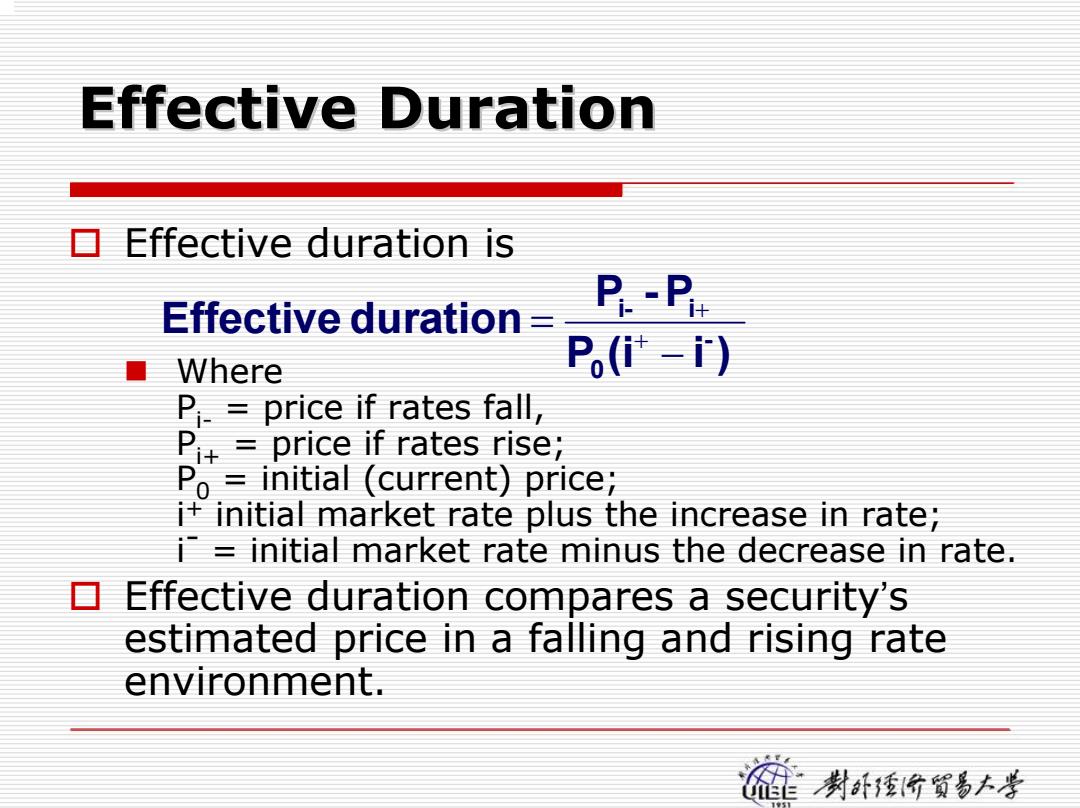 Effective Duration

Effective duration is

$\text{Effective duration} = \frac{P_{i-} - P_{i+}}{P_0(i^+ - i^-)}$

Where
$P_{i-}$ = price if rates fall,
$P_{i+}$ = price if rates rise;
$P_0$ = initial (current) price;
$i^+$ initial market rate plus the increase in rate;
$i^-$ = initial market rate minus the decrease in rate.

Effective duration compares a security's estimated price in a falling and rising rate environment.

UIBE 1951 對外經濟貿易大學